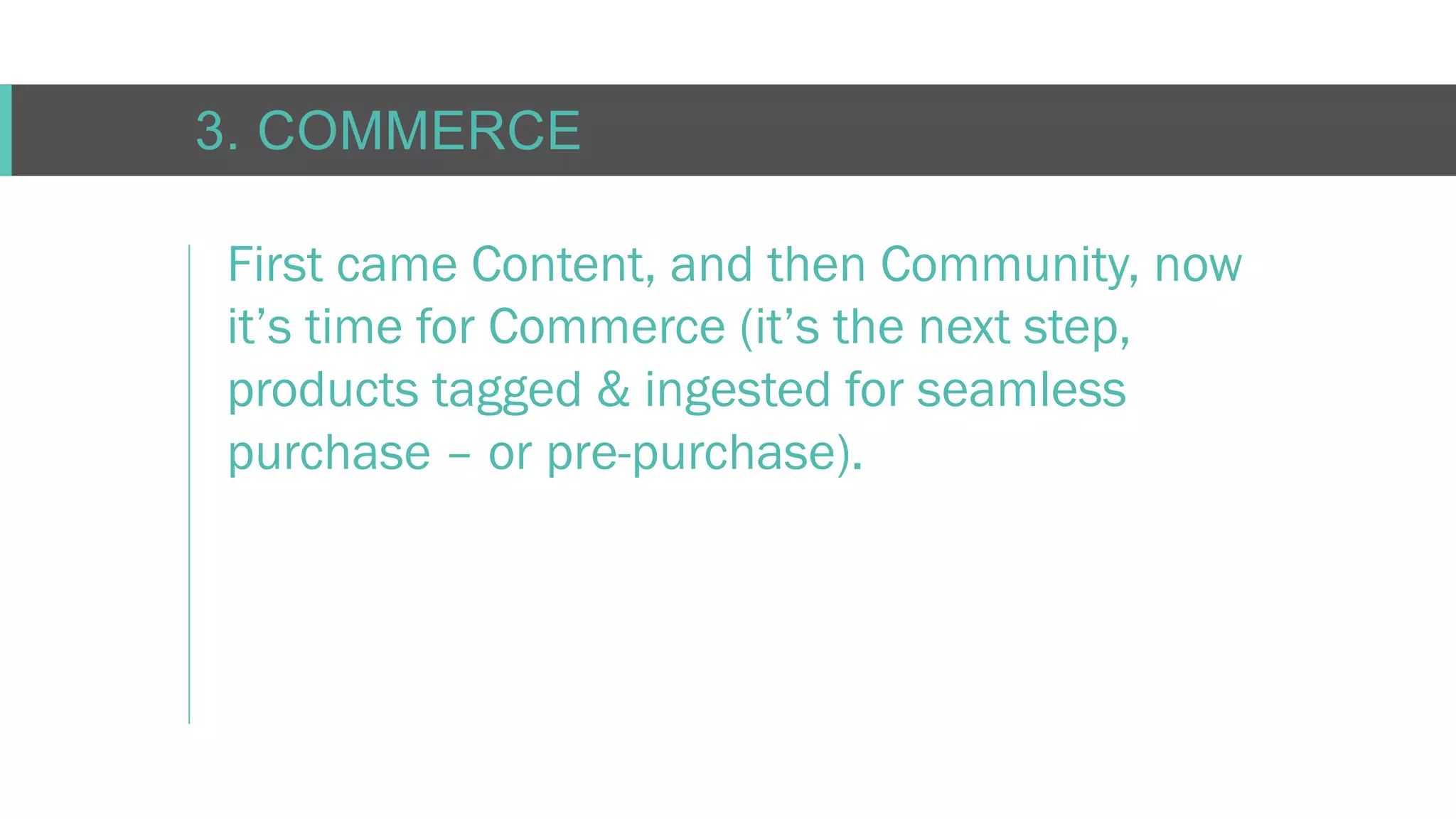 3. COMMERCE

First came Content, and then Community, now it’s time for Commerce (it’s the next step, products tagged & ingested for seamless purchase – or pre-purchase).